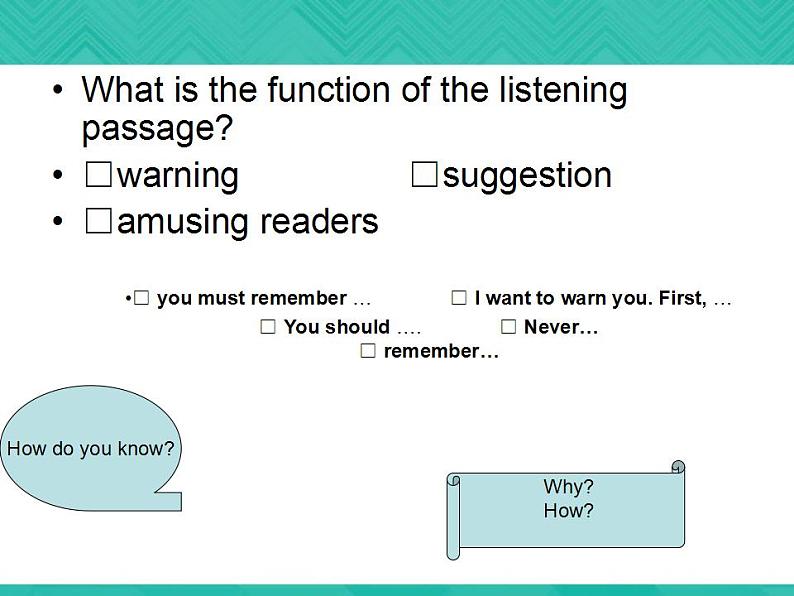 • What is the function of the listening passage?
• □warning □suggestion
• □amusing readers

•□ you must remember … □ I want to warn you. First, …
□ You should …. □ Never…
□ remember…

How do you know?

Why?
How?